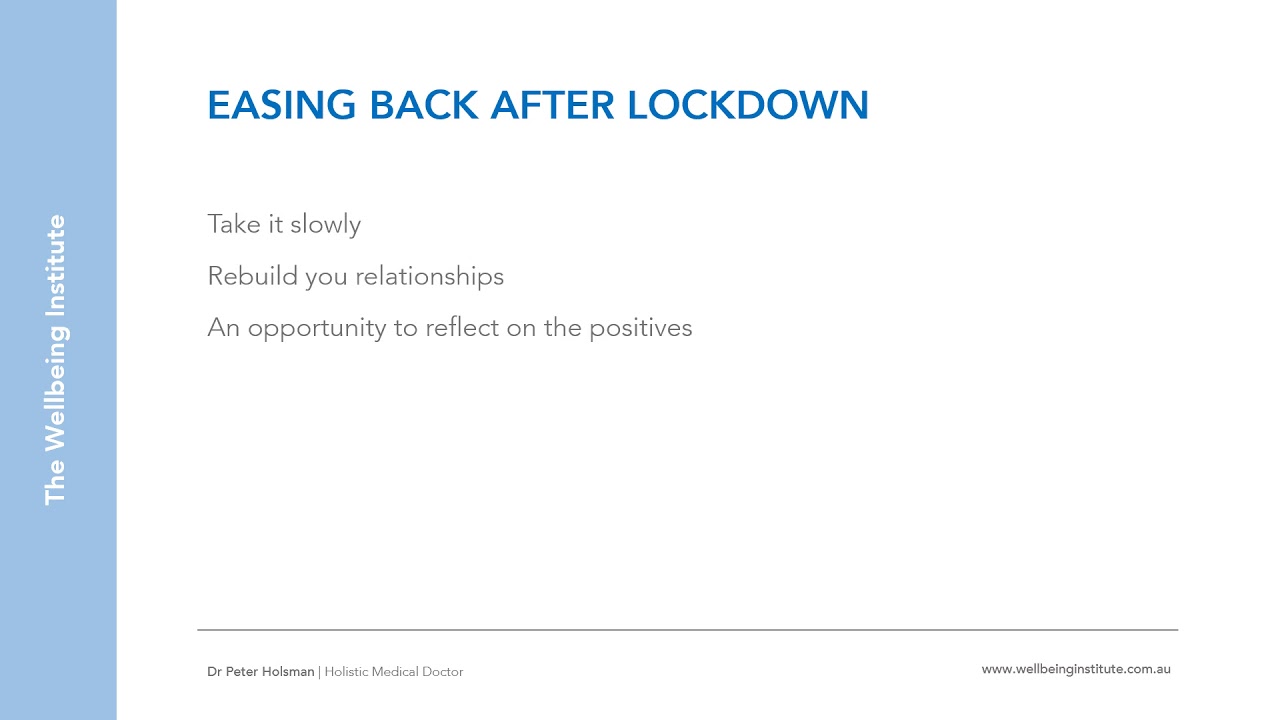 The Wellbeing Institute

EASING BACK AFTER LOCKDOWN

Take it slowly

Rebuild you relationships

An opportunity to reflect on the positives

Dr Peter Holsman | Holistic Medical Doctor

www.wellbeinginstitute.com.au